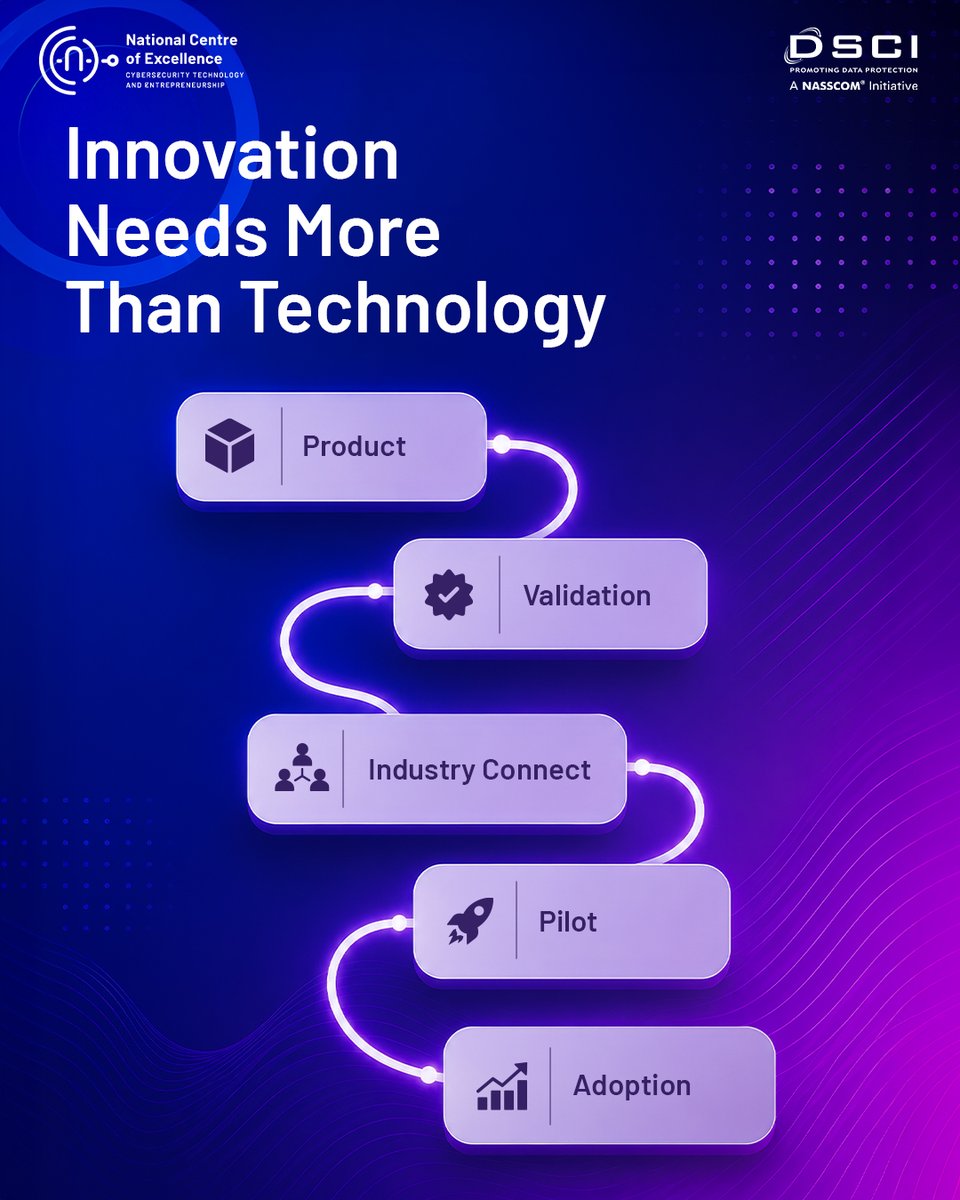 National Centre of Excellence
CYBERSECURITY TECHNOLOGY AND ENTREPRENEURSHIP

DSCI
PROMOTING DATA PROTECTION
A NASSCOM® Initiative

Innovation Needs More Than Technology

Product

Validation

Industry Connect

Pilot

Adoption